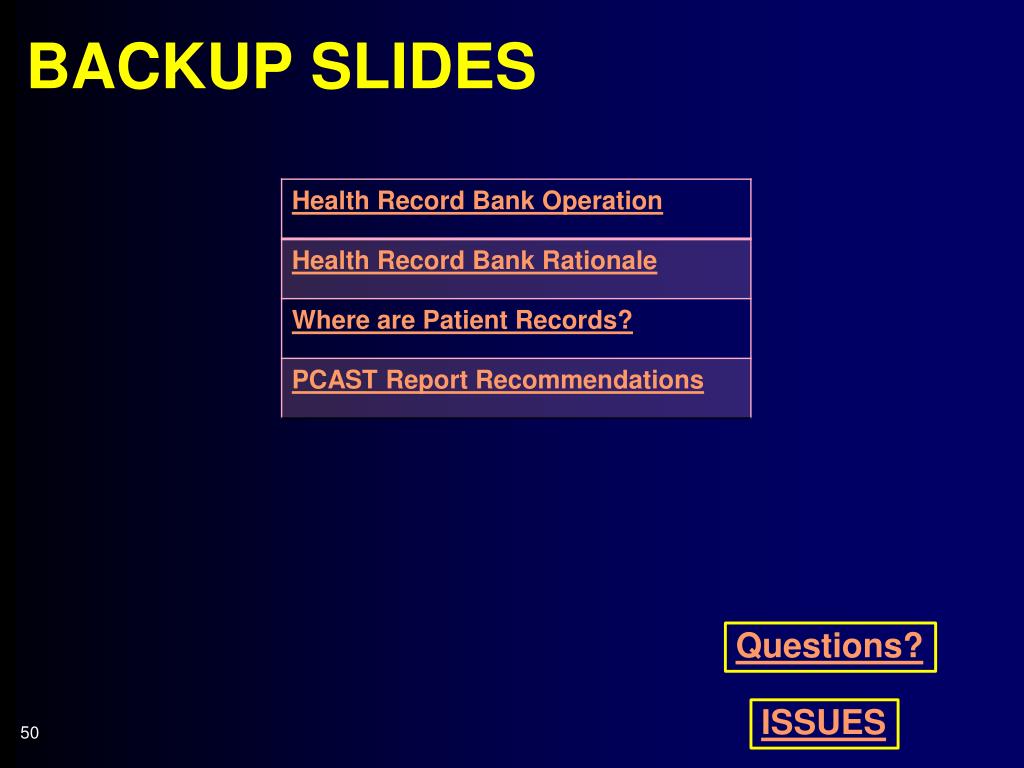 BACKUP SLIDES

| Health Record Bank Operation |
|---|
| Health Record Bank Rationale |
| Where are Patient Records? |
| PCAST Report Recommendations |

Questions?

ISSUES

50